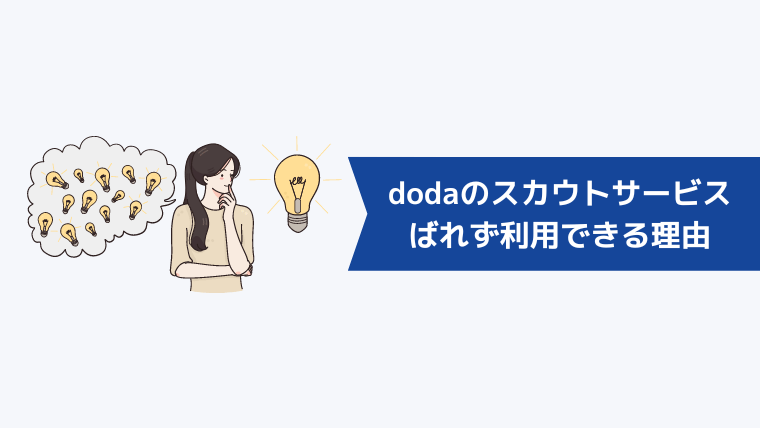 dodaのスカウトサービス
ばれず利用できる理由